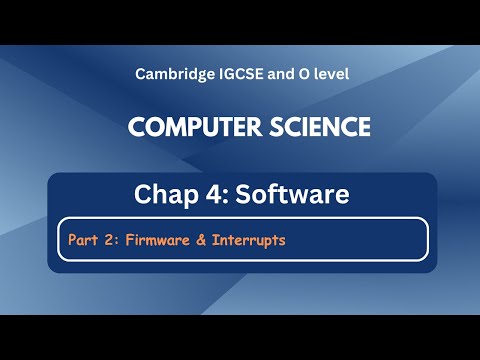 Cambridge IGCSE and O level

COMPUTER SCIENCE

Chap 4: Software

Part 2: Firmware & Interrupts